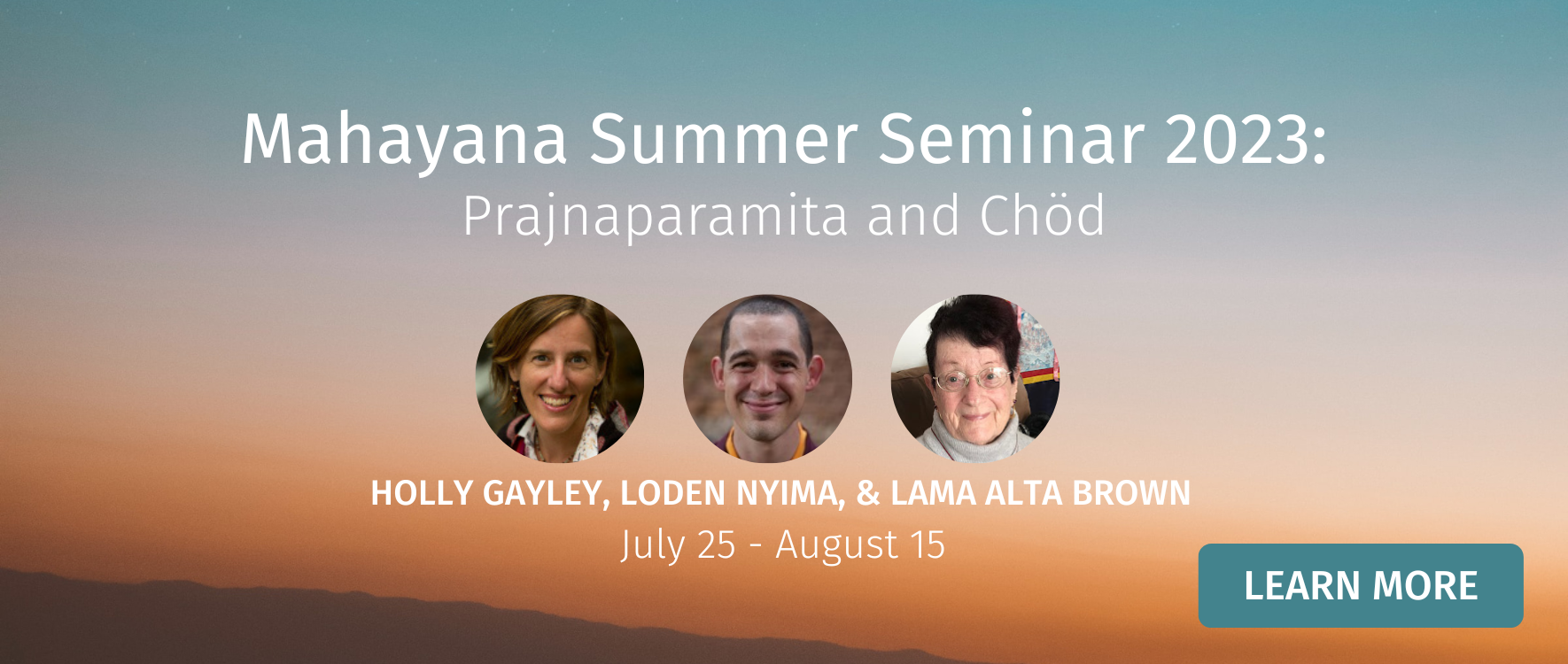 Mahayana Summer Seminar 2023:
Prajnaparamita and Chöd

HOLLY GAYLEY, LODEN NYIMA, & LAMA ALTA BROWN
July 25 - August 15

LEARN MORE